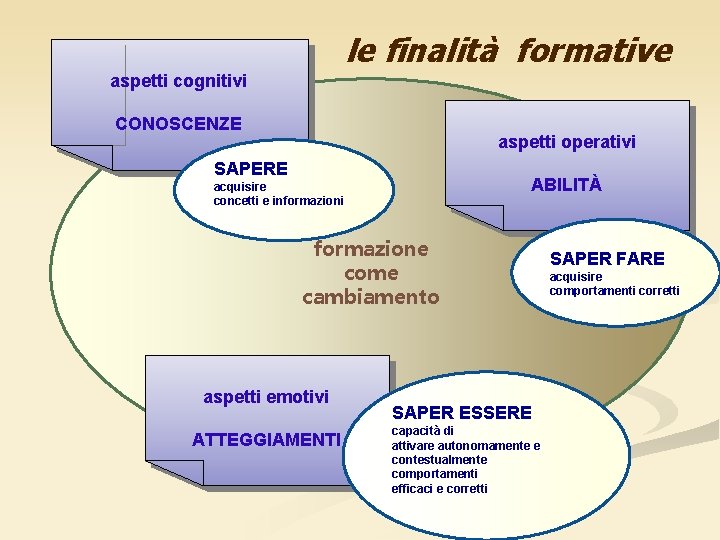 le finalità formative

aspetti cognitivi

CONOSCENZE

SAPERE
acquisire
concetti e informazioni

aspetti operativi

ABILITÀ

SAPER FARE
acquisire
comportamenti corretti

formazione
come
cambiamento

aspetti emotivi

ATTEGGIAMENTI

SAPER ESSERE
capacità di
attivare autonomamente e
contestualmente
comportamenti
efficaci e corretti